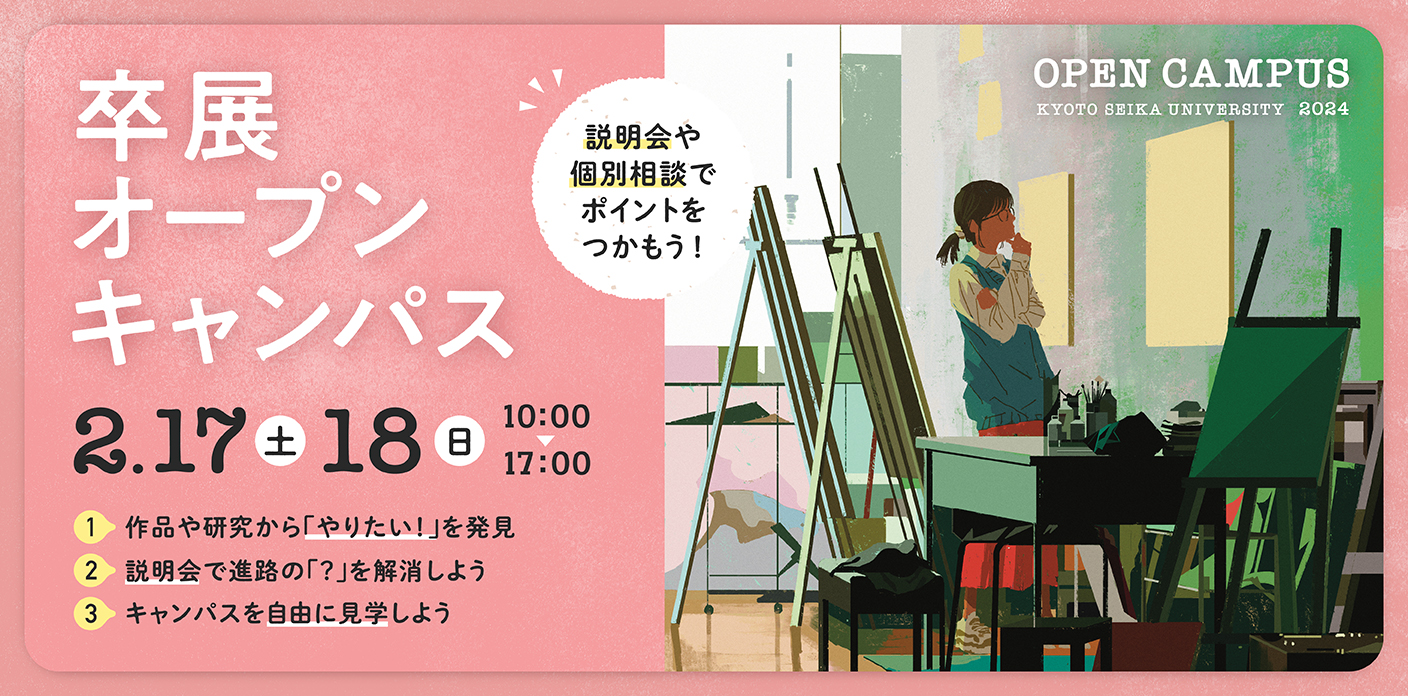 卒展
オープン
キャンパス

説明会や
個別相談で
ポイントを
つかもう！

OPEN CAMPUS
KYOTO SEIKA UNIVERSITY 2024

2.17 土 18 日 10:00 17:00

1 作品や研究から「やりたい！」を発見
2 説明会で進路の「？」を解消しよう
3 キャンパスを自由に見学しよう